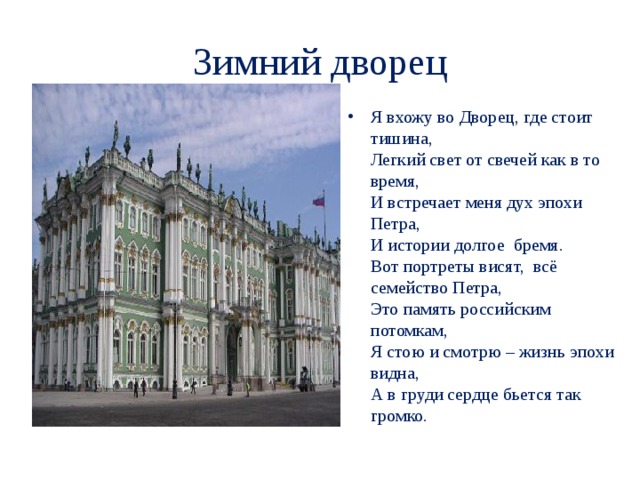 Зимний дворец

• Я вхожу во Дворец, где стоит тишина,
Легкий свет от свечей как в то время,
И встречает меня дух эпохи Петра,
И истории долгое бремя.
Вот портреты висят, всё семейство Петра,
Это память российским потомкам,
Я стою и смотрю – жизнь эпохи видна,
А в груди сердце бьется так громко.